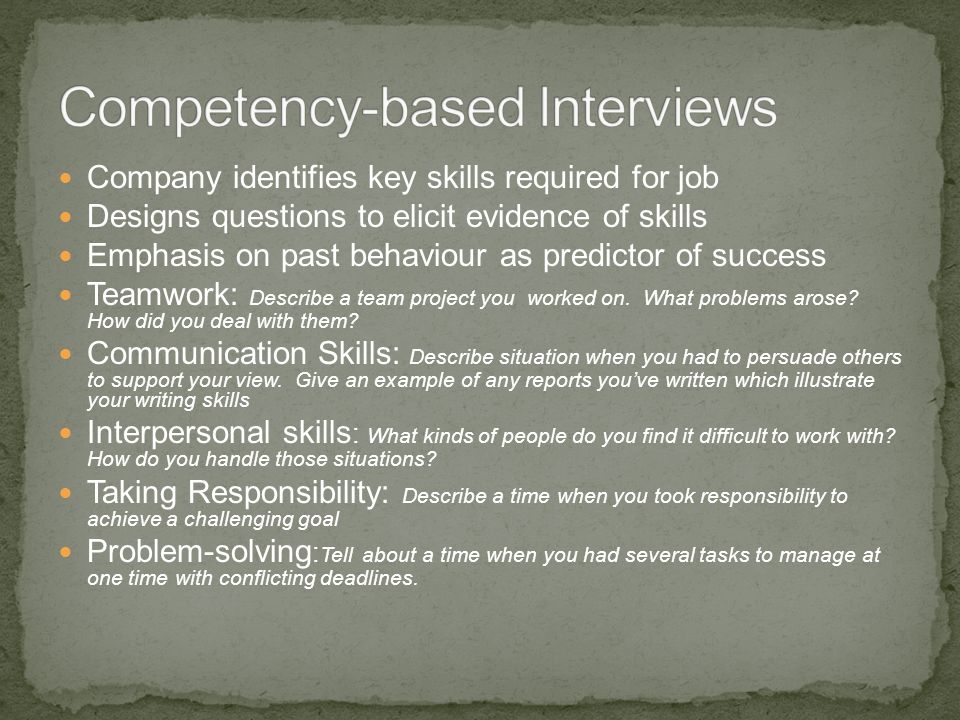 Competency-based Interviews

- Company identifies key skills required for job
- Designs questions to elicit evidence of skills
- Emphasis on past behaviour as predictor of success
- Teamwork: Describe a team project you worked on. What problems arose? How did you deal with them?
- Communication Skills: Describe situation when you had to persuade others to support your view. Give an example of any reports you've written which illustrate your writing skills
- Interpersonal skills: What kinds of people do you find it difficult to work with? How do you handle those situations?
- Taking Responsibility: Describe a time when you took responsibility to achieve a challenging goal
- Problem-solving:Tell about a time when you had several tasks to manage at one time with conflicting deadlines.